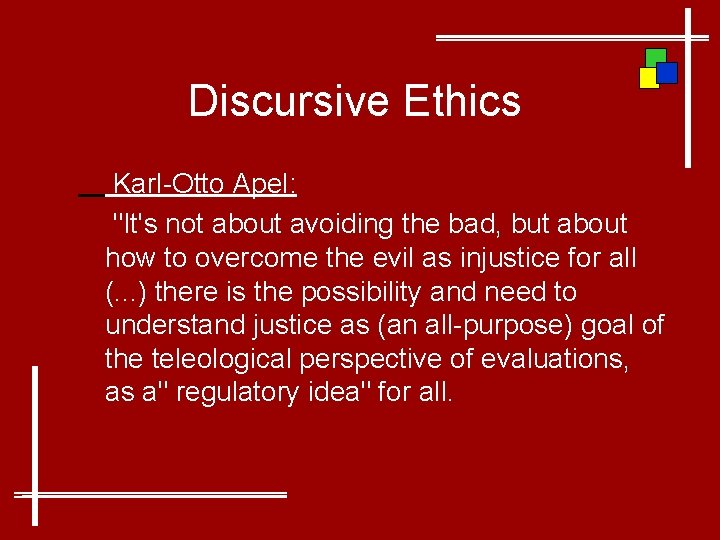 Discursive Ethics

Karl-Otto Apel:

"It's not about avoiding the bad, but about how to overcome the evil as injustice for all (...) there is the possibility and need to understand justice as (an all-purpose) goal of the teleological perspective of evaluations, as a" regulatory idea" for all.